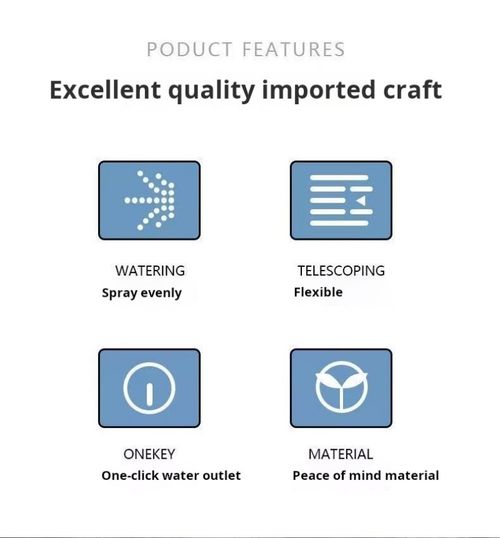 PODUCT FEATURES

Excellent quality imported craft

WATERING
Spray evenly

TELESCOPING
Flexible

ONEKEY
One-click water outlet

MATERIAL
Peace of mind material